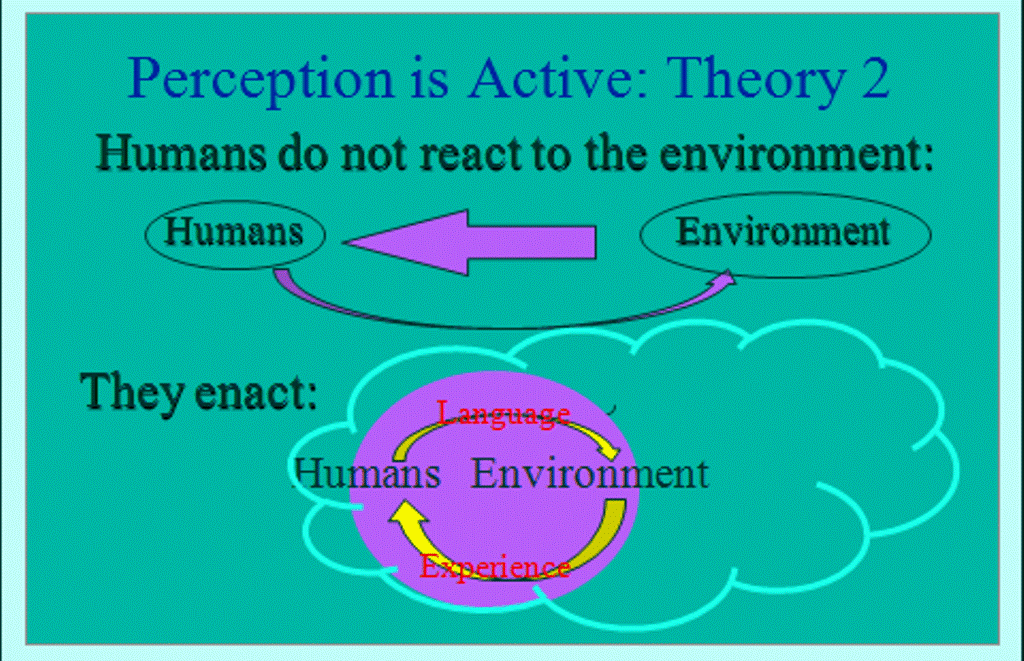 Perception is Active: Theory 2

Humans do not react to the environment:

Humans

Environment

They enact:

Language

Humans Environment

Experience